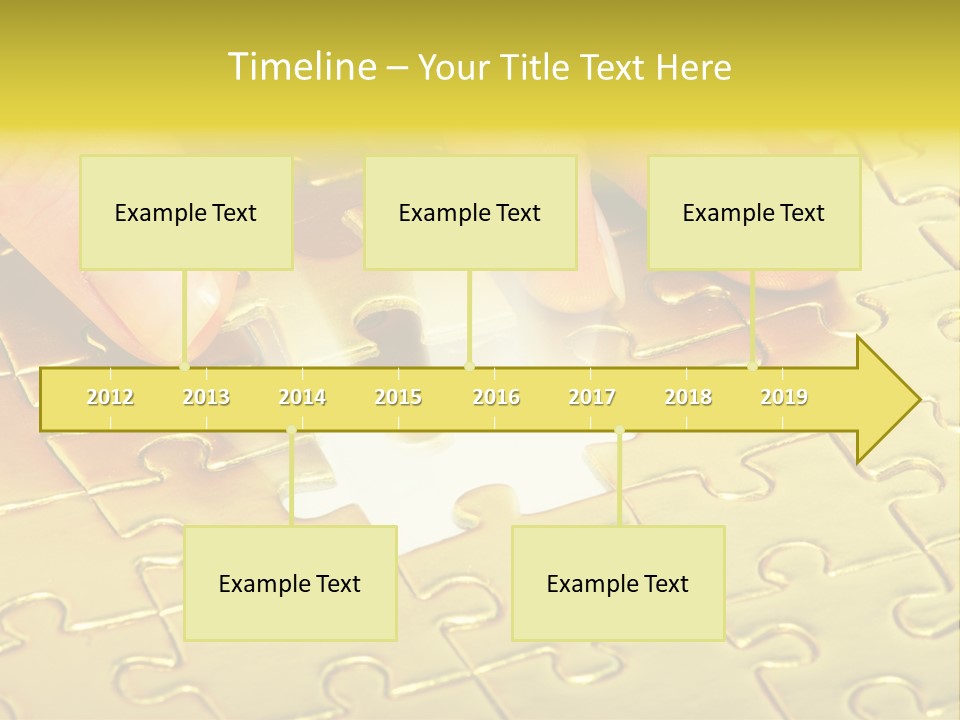 Timeline – Your Title Text Here

Example Text

Example Text

Example Text

2012 2013 2014 2015 2016 2017 2018 2019

Example Text

Example Text